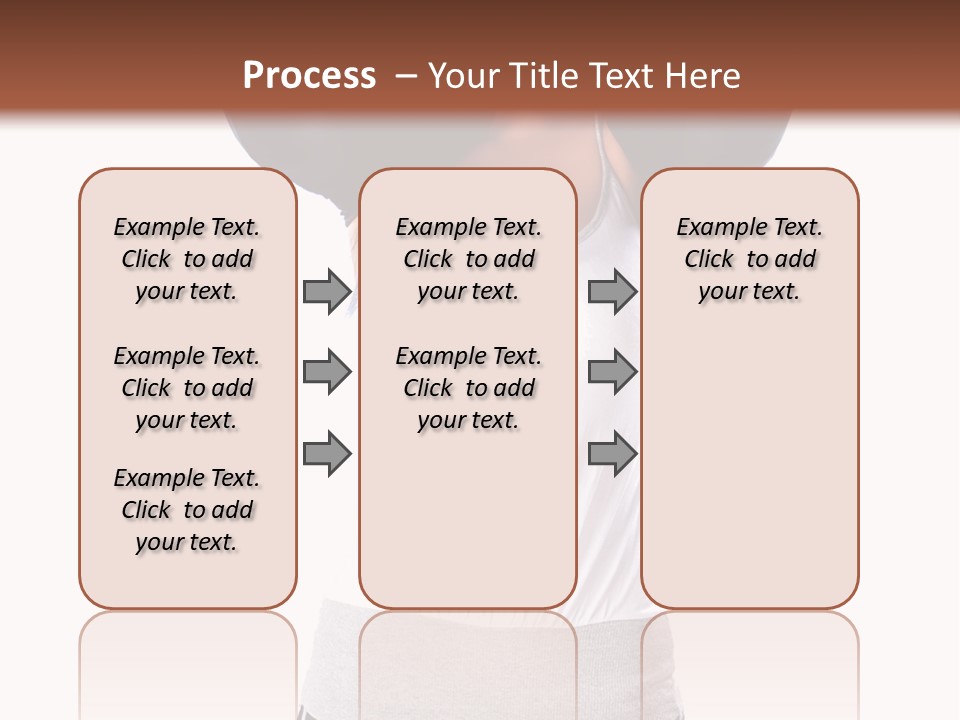 Process – Your Title Text Here

Example Text. Click to add your text.

Example Text. Click to add your text.

Example Text. Click to add your text.

Example Text. Click to add your text.

Example Text. Click to add your text.

Example Text. Click to add your text.